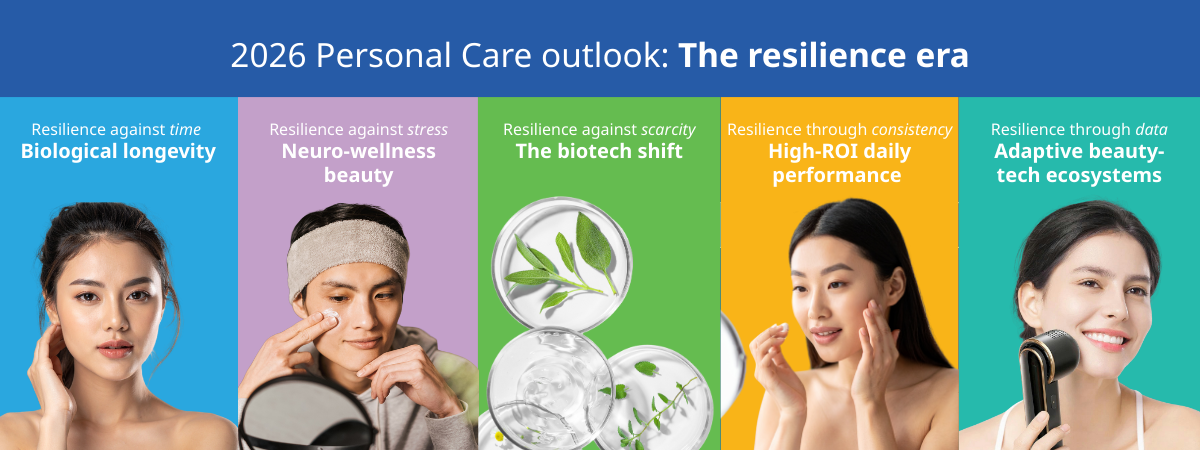 2026 Personal Care outlook: The resilience era

Resilience against time
Biological longevity

Resilience against stress
Neuro-wellness beauty

Resilience against scarcity
The biotech shift

Resilience through consistency
High-ROI daily performance

Resilience through data
Adaptive beauty-tech ecosystems